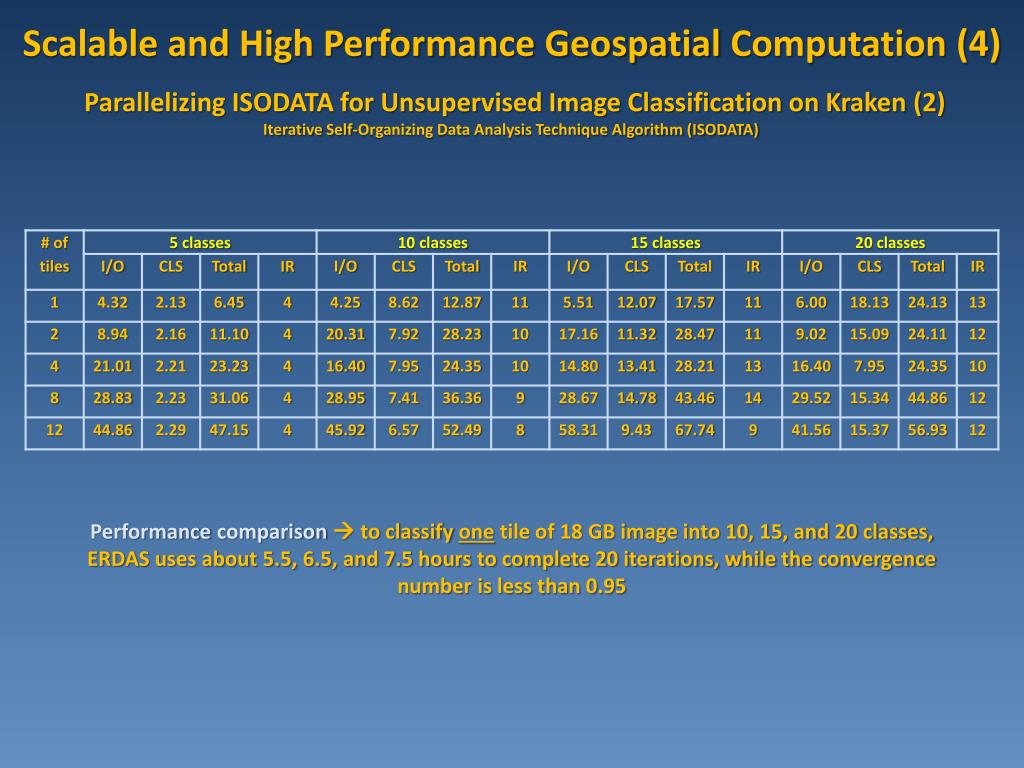 Scalable and High Performance Geospatial Computation (4)

Parallelizing ISODATA for Unsupervised Image Classification on Kraken (2)

Iterative Self-Organizing Data Analysis Technique Algorithm (ISODATA)

| # of tiles | 5 classes | | | | 10 classes | | | | 15 classes | | | | 20 classes | | | |
|---|---|---|---|---|---|---|---|---|---|---|---|---|---|---|---|---|
| | I/O | CLS | Total | IR | I/O | CLS | Total | IR | I/O | CLS | Total | IR | I/O | CLS | Total | IR |
| 1 | 4.32 | 2.13 | 6.45 | 4 | 4.25 | 8.62 | 12.87 | 11 | 5.51 | 12.07 | 17.57 | 11 | 6.00 | 18.13 | 24.13 | 13 |
| 2 | 8.94 | 2.16 | 11.10 | 4 | 20.31 | 7.92 | 28.23 | 10 | 17.16 | 11.32 | 28.47 | 11 | 9.02 | 15.09 | 24.11 | 12 |
| 4 | 21.01 | 2.21 | 23.23 | 4 | 16.40 | 7.95 | 24.35 | 10 | 14.80 | 13.41 | 28.21 | 13 | 16.40 | 7.95 | 24.35 | 10 |
| 8 | 28.83 | 2.23 | 31.06 | 4 | 28.95 | 7.41 | 36.36 | 9 | 28.67 | 14.78 | 43.46 | 14 | 29.52 | 15.34 | 44.86 | 12 |
| 12 | 44.86 | 2.29 | 47.15 | 4 | 45.92 | 6.57 | 52.49 | 8 | 58.31 | 9.43 | 67.74 | 9 | 41.56 | 15.37 | 56.93 | 12 |

Performance comparison → to classify one tile of 18 GB image into 10, 15, and 20 classes, ERDAS uses about 5.5, 6.5, and 7.5 hours to complete 20 iterations, while the convergence number is less than 0.95